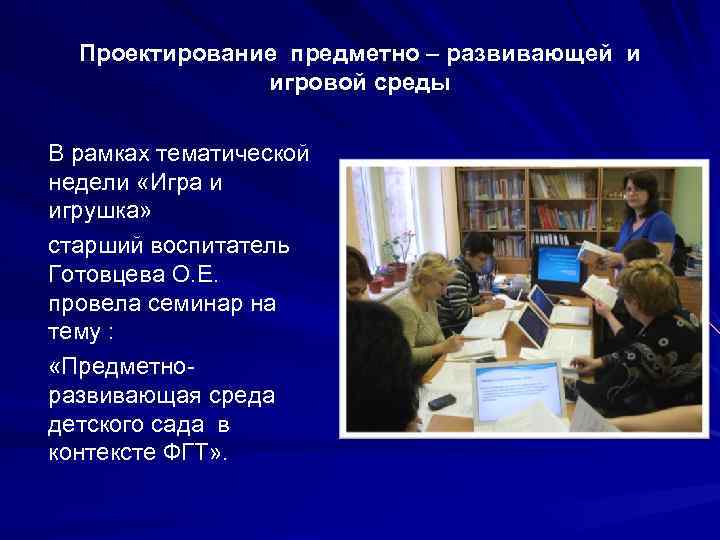 Проектирование предметно – развивающей и игровой среды

В рамках тематической недели «Игра и игрушка»

старший воспитатель Готовцева О.Е. провела семинар на тему :

«Предметно-развивающая среда детского сада в контексте ФГТ».